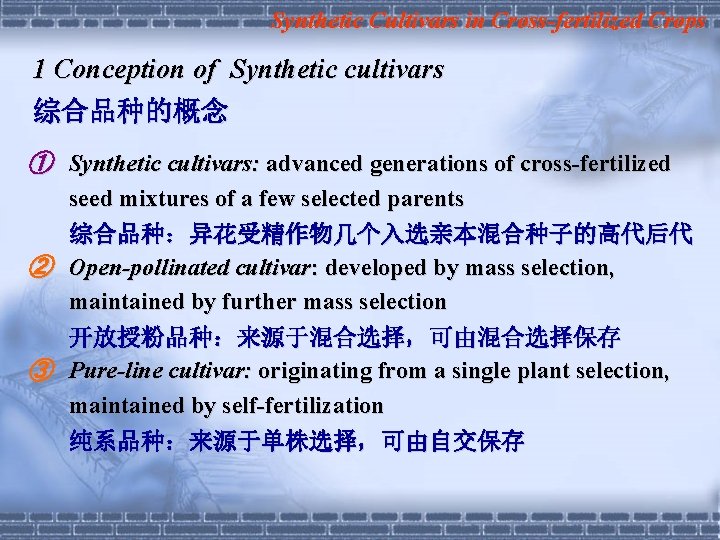 Synthetic Cultivars in Cross-fertilized Crops

1 Conception of Synthetic cultivars
综合品种的概念

① Synthetic cultivars: advanced generations of cross-fertilized seed mixtures of a few selected parents
综合品种：异花受精作物几个入选亲本混合种子的高代后代

② Open-pollinated cultivar: developed by mass selection, maintained by further mass selection
开放授粉品种：来源于混合选择，可由混合选择保存

③ Pure-line cultivar: originating from a single plant selection, maintained by self-fertilization
纯系品种：来源于单株选择，可由自交保存